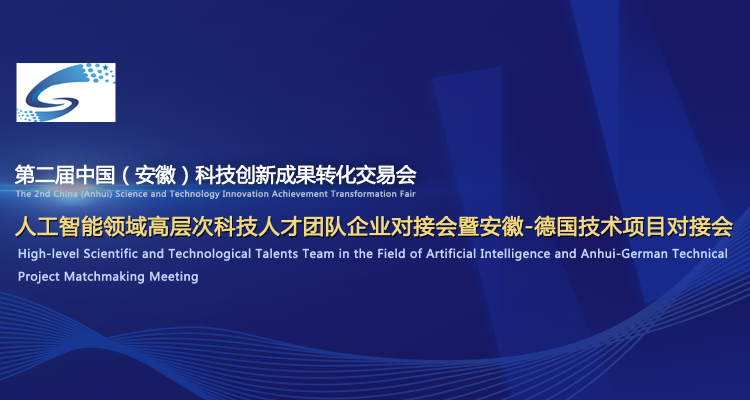 第二届中国（安徽）科技创新成果转化交易会
The 2nd China (Anhui) Science and Technology Innovation Achievement Transformation Fair

人工智能领域高层次科技人才团队企业对接会暨安徽-德国技术项目对接会
High-level Scientific and Technological Talents Team in the Field of Artificial Intelligence and Anhui-German Technical Project Matchmaking Meeting